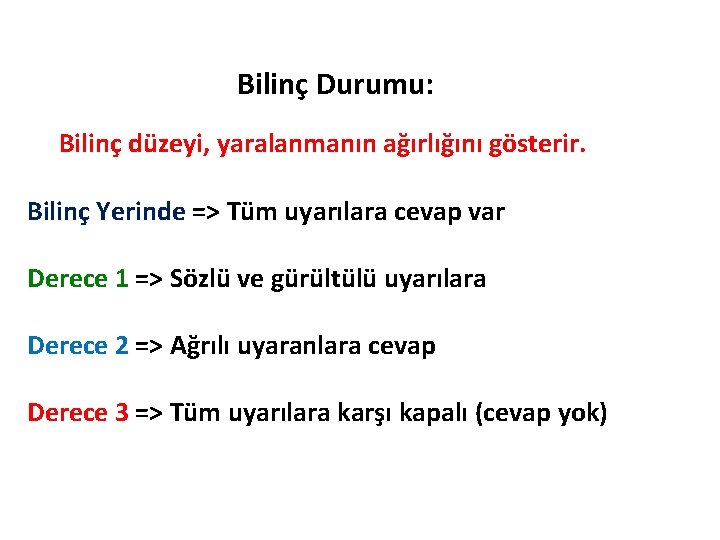 Bilinç Durumu:

Bilinç düzeyi, yaralanmanın ağırlığını gösterir.

Bilinç Yerinde => Tüm uyarılara cevap var

Derece 1 => Sözlü ve gürültülü uyarılara

Derece 2 => Ağrılı uyaranlara cevap

Derece 3 => Tüm uyarılara karşı kapalı (cevap yok)